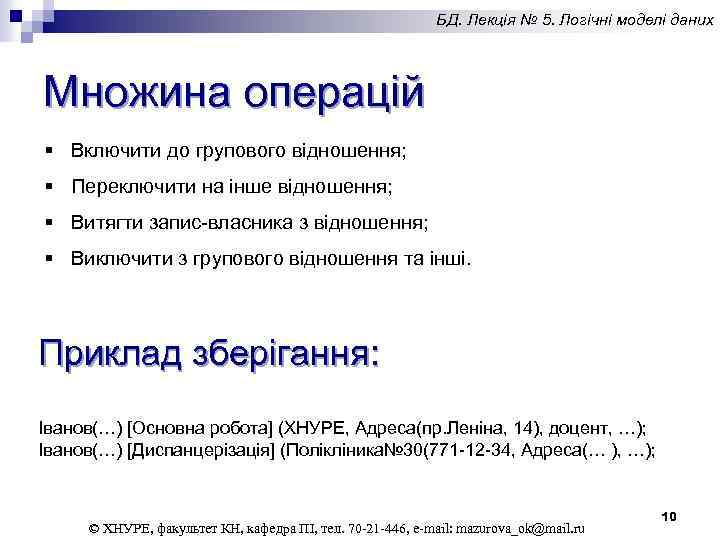 БД. Лекція № 5. Логічні моделі даних

Множина операцій

▪ Включити до групового відношення;
▪ Переключити на інше відношення;
▪ Витягти запис-власника з відношення;
▪ Виключити з групового відношення та інші.

Приклад зберігання:

Іванов(…) [Основна робота] (ХНУРЕ, Адреса(пр.Леніна, 14), доцент, …);
Іванов(…) [Диспанцерізація] (Поліклініка№30(771-12-34, Адреса(… ), …);

10

© ХНУРЕ, факультет КН, кафедра ПІ, тел. 70-21-446, e-mail: mazurova_ok@mail.ru